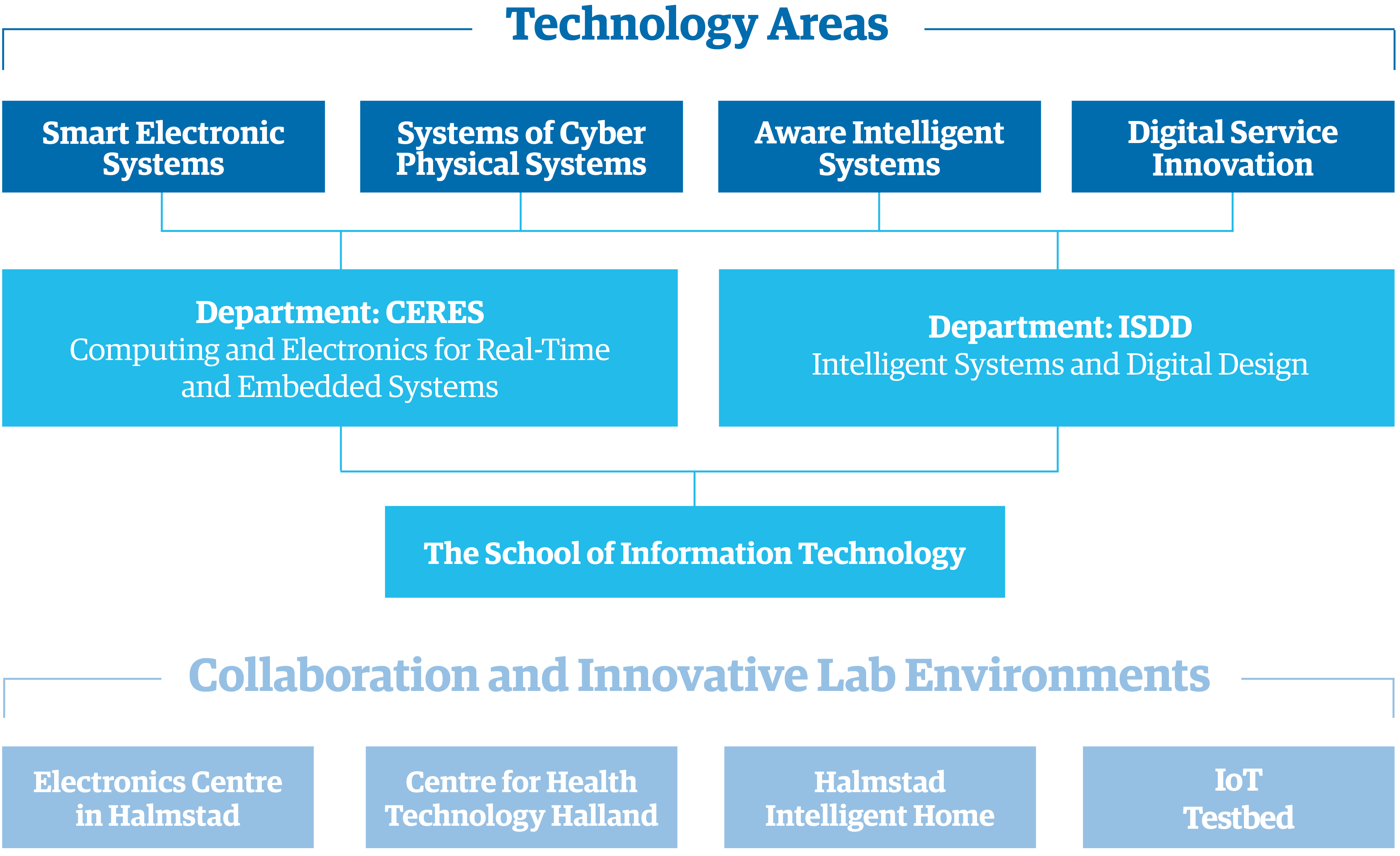 Technology Areas

Smart Electronic Systems

Systems of Cyber Physical Systems

Aware Intelligent Systems

Digital Service Innovation

Department: CERES
Computing and Electronics for Real-Time and Embedded Systems

Department: ISDD
Intelligent Systems and Digital Design

The School of Information Technology

Collaboration and Innovative Lab Environments

Electronics Centre in Halmstad

Centre for Health Technology Halland

Halmstad Intelligent Home

IoT Testbed